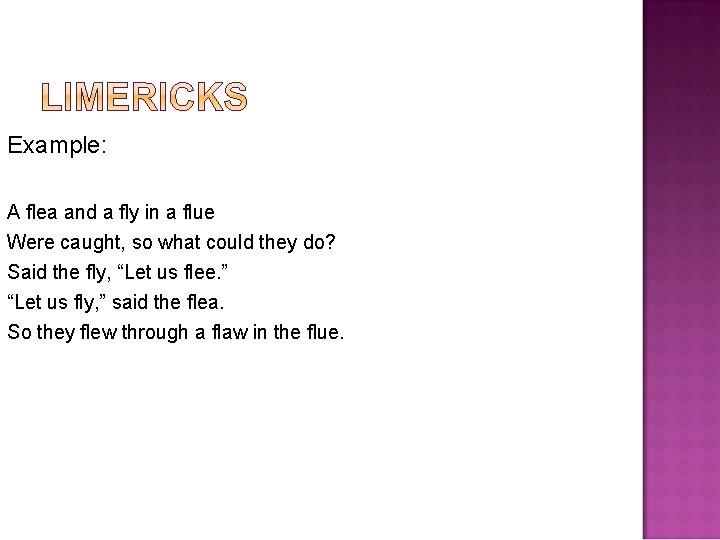 LIMERICKS

Example:

A flea and a fly in a flue
Were caught, so what could they do?
Said the fly, “Let us flee.”
“Let us fly,” said the flea.
So they flew through a flaw in the flue.